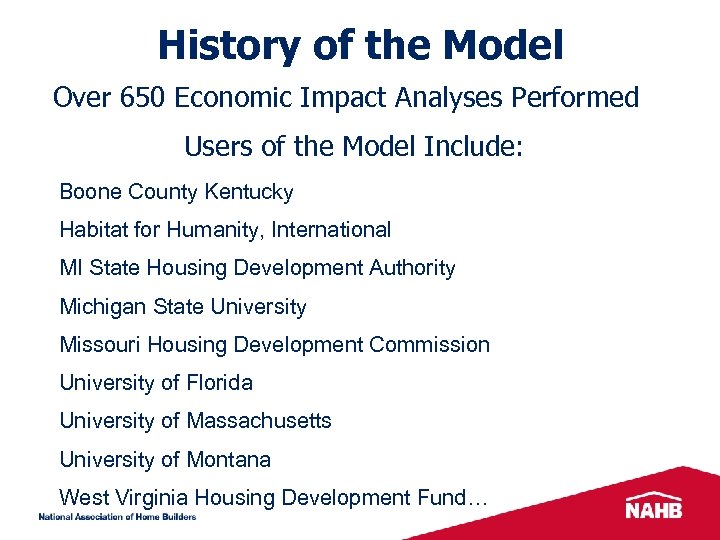 History of the Model

Over 650 Economic Impact Analyses Performed

Users of the Model Include:

Boone County Kentucky

Habitat for Humanity, International

MI State Housing Development Authority

Michigan State University

Missouri Housing Development Commission

University of Florida

University of Massachusetts

University of Montana

West Virginia Housing Development Fund…

National Association of Home Builders

NAHB